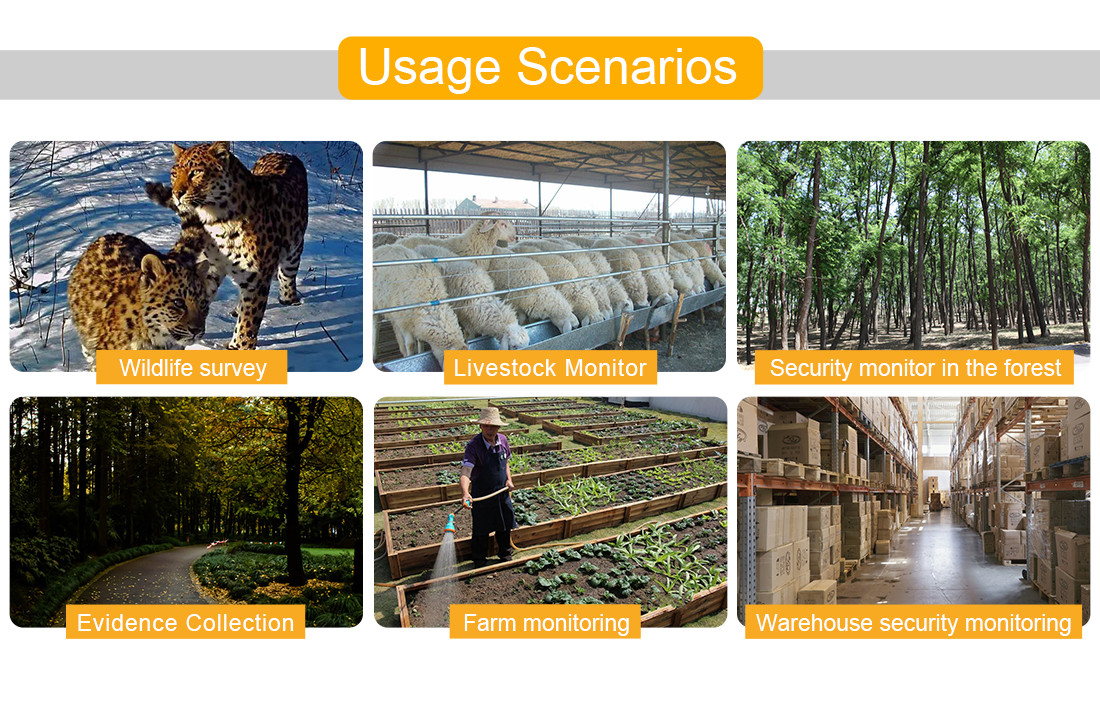 Usage Scenarios

Wildlife survey

Livestock Monitor

Security monitor in the forest

Evidence Collection

Farm monitoring

Warehouse security monitoring